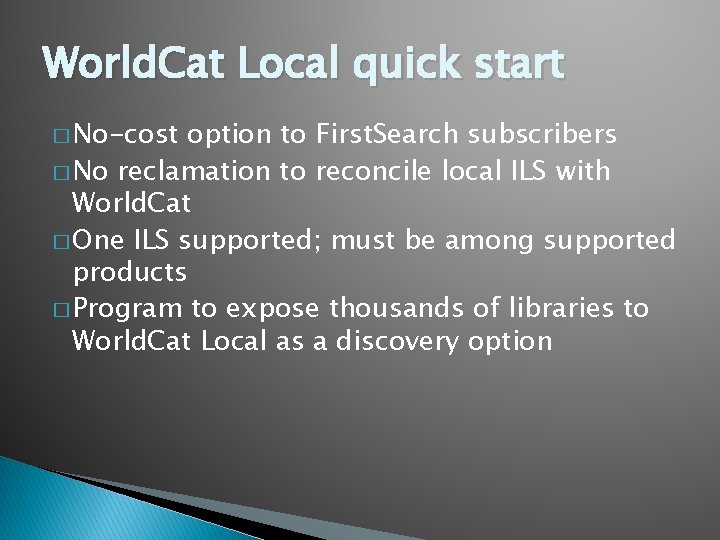 WorldCat Local quick start

□ No-cost option to FirstSearch subscribers
□ No reclamation to reconcile local ILS with WorldCat
□ One ILS supported; must be among supported products
□ Program to expose thousands of libraries to WorldCat Local as a discovery option